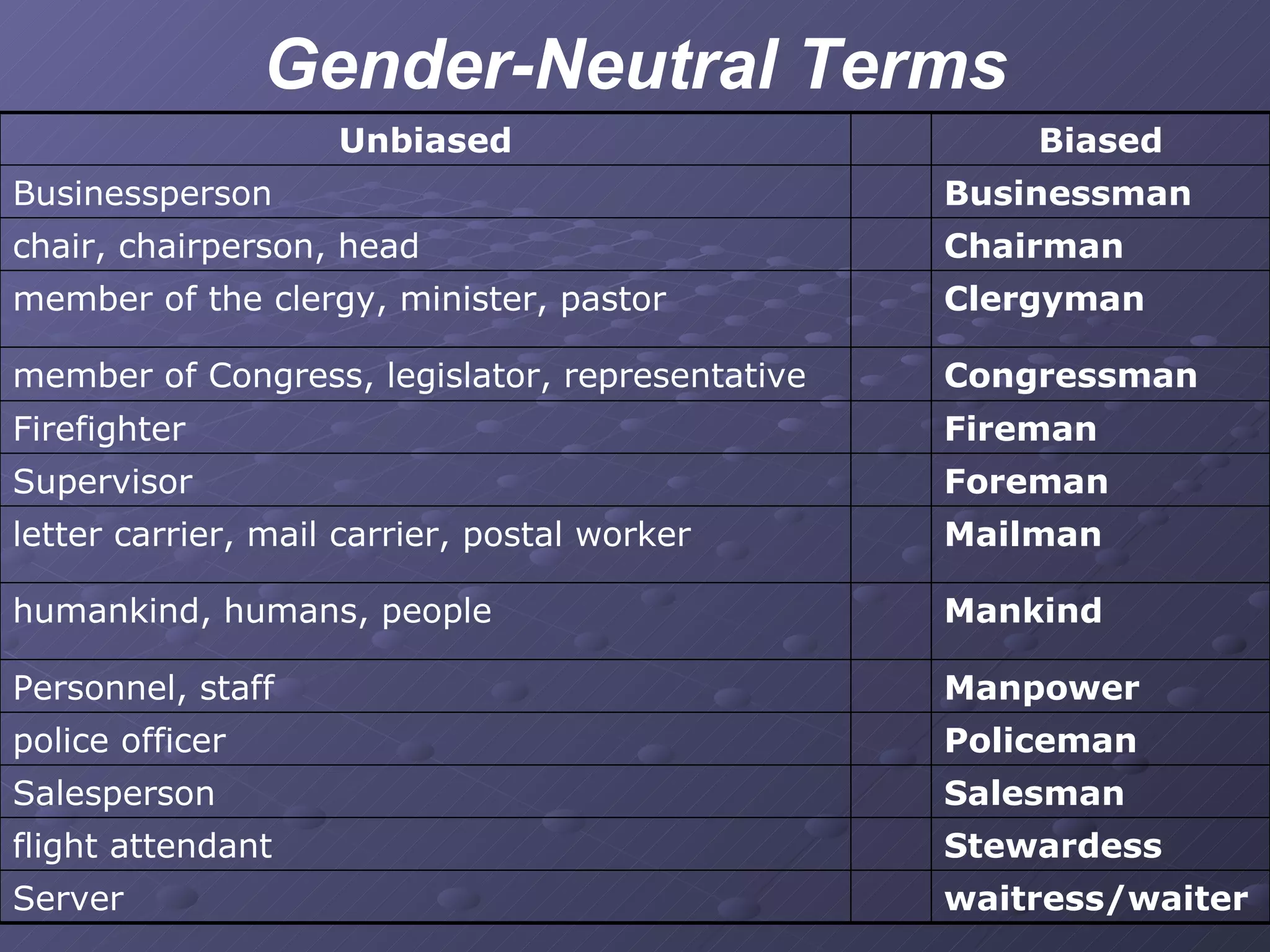 Gender-Neutral Terms

| Unbiased | | Biased |
|---|---|---|
| Businessperson | | Businessman |
| chair, chairperson, head | | Chairman |
| member of the clergy, minister, pastor | | Clergyman |
| member of Congress, legislator, representative | | Congressman |
| Firefighter | | Fireman |
| Supervisor | | Foreman |
| letter carrier, mail carrier, postal worker | | Mailman |
| humankind, humans, people | | Mankind |
| Personnel, staff | | Manpower |
| police officer | | Policeman |
| Salesperson | | Salesman |
| flight attendant | | Stewardess |
| Server | | waitress/waiter |